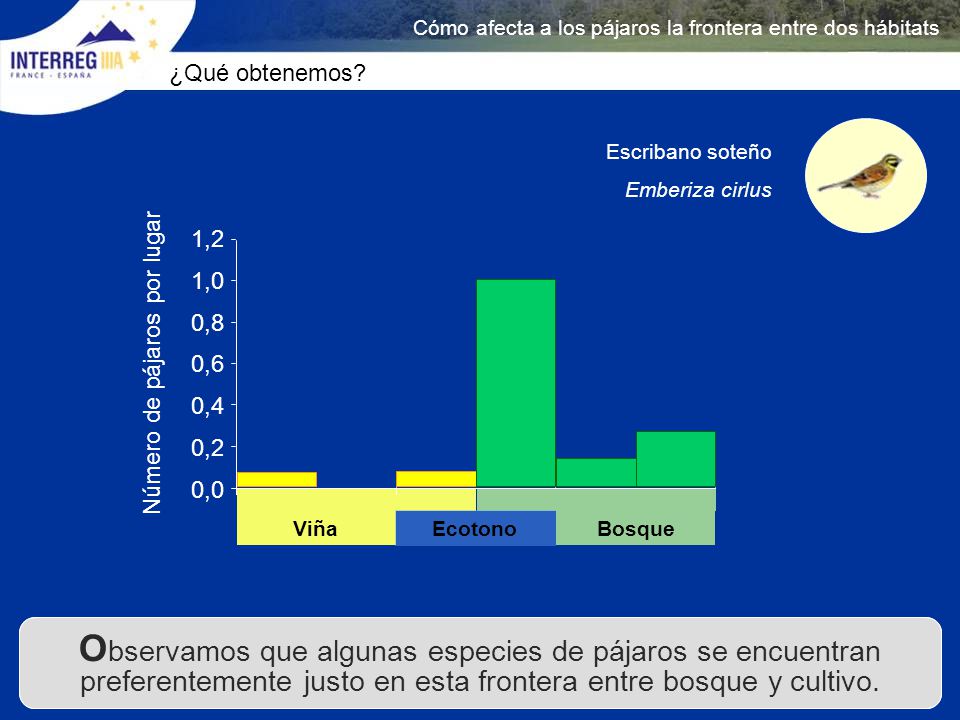 INTERREG IIIA
FRANCE - ESPAÑA

Cómo afecta a los pájaros la frontera entre dos hábitats

¿Qué obtenemos?

Escribano soteño
Emberiza cirlus

Número de pájaros por lugar

1,2
1,0
0,8
0,6
0,4
0,2
0,0

Viña
Ecotono
Bosque

Observamos que algunas especies de pájaros se encuentran preferentemente justo en esta frontera entre bosque y cultivo.